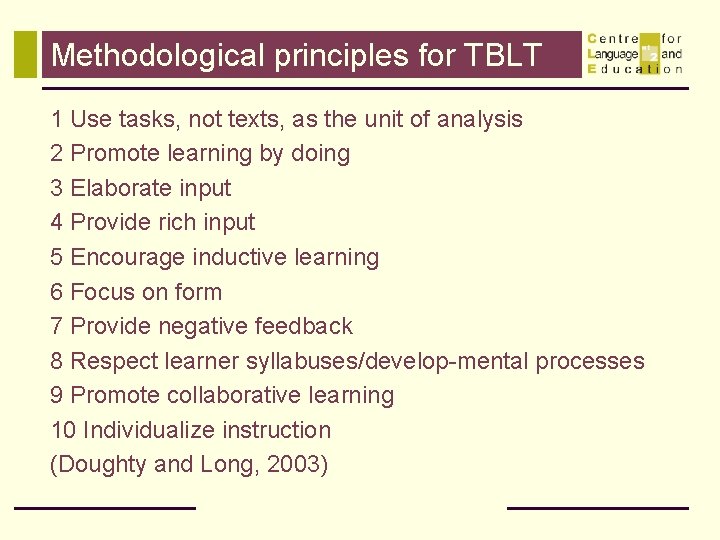 Methodological principles for TBLT

Centre for Language and Education

1 Use tasks, not texts, as the unit of analysis
2 Promote learning by doing
3 Elaborate input
4 Provide rich input
5 Encourage inductive learning
6 Focus on form
7 Provide negative feedback
8 Respect learner syllabuses/develop-mental processes
9 Promote collaborative learning
10 Individualize instruction
(Doughty and Long, 2003)